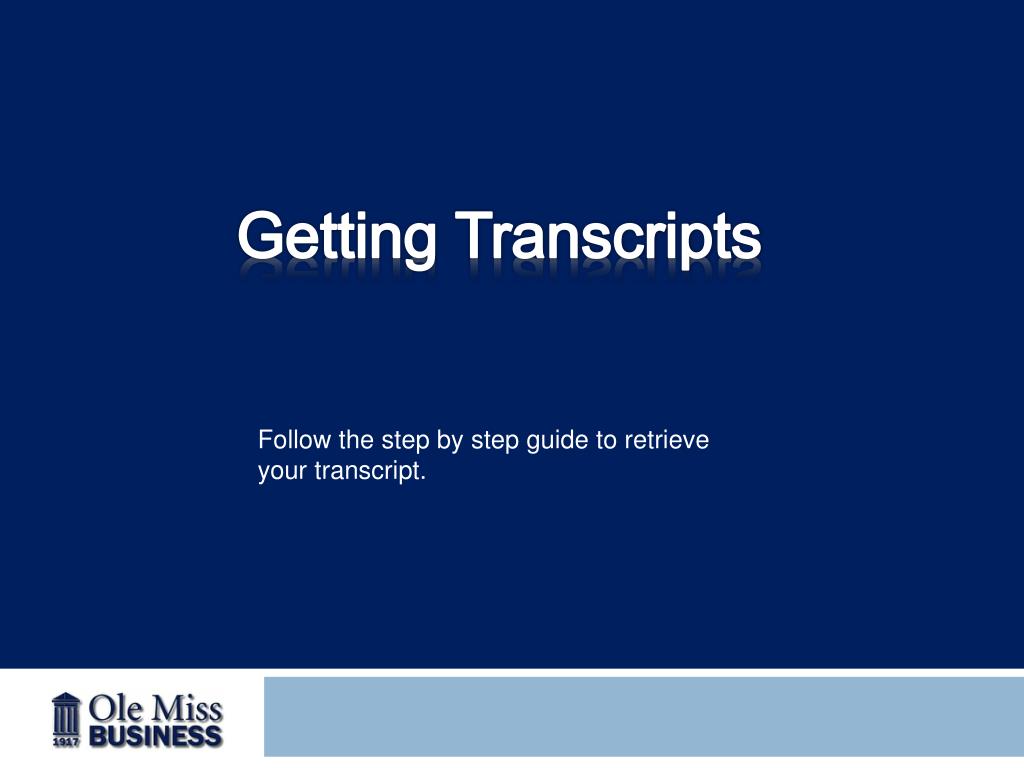 Getting Transcripts

Follow the step by step guide to retrieve your transcript.

1917 Ole Miss BUSINESS